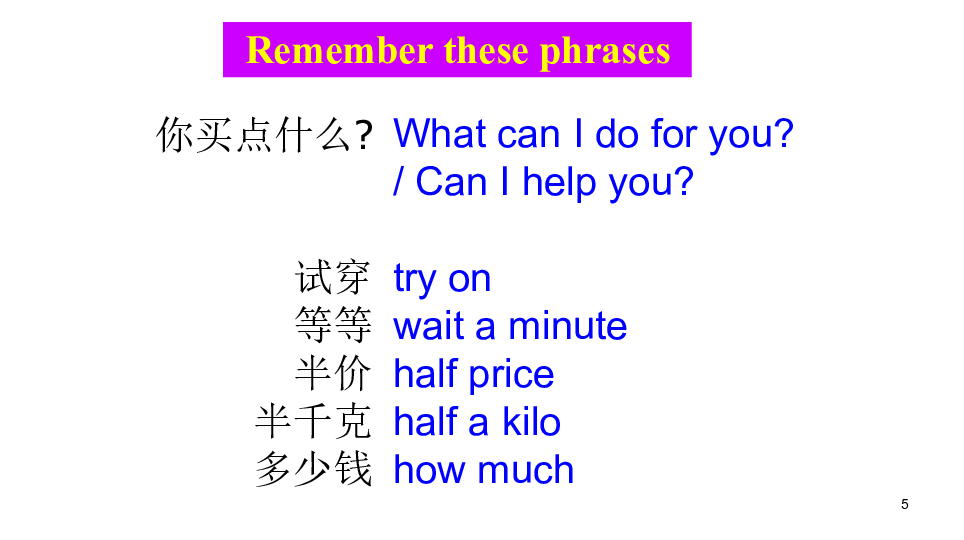 Remember these phrases

你买点什么? What can I do for you? / Can I help you?

试穿 try on
等等 wait a minute
半价 half price
半千克 half a kilo
多少钱 how much

5